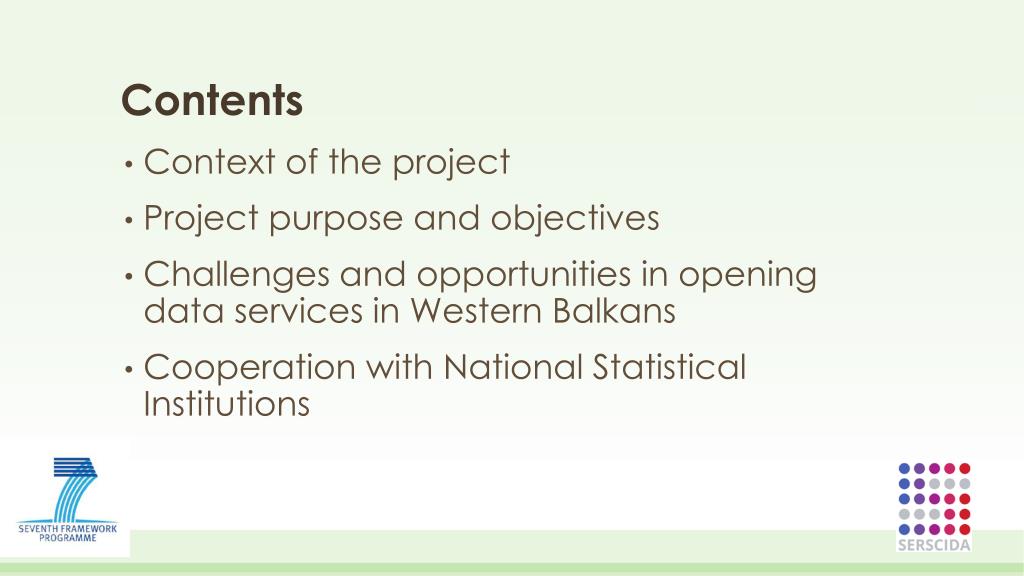 Contents

• Context of the project
• Project purpose and objectives
• Challenges and opportunities in opening data services in Western Balkans
• Cooperation with National Statistical Institutions

SEVENTH FRAMEWORK PROGRAMME

SERSCIDA